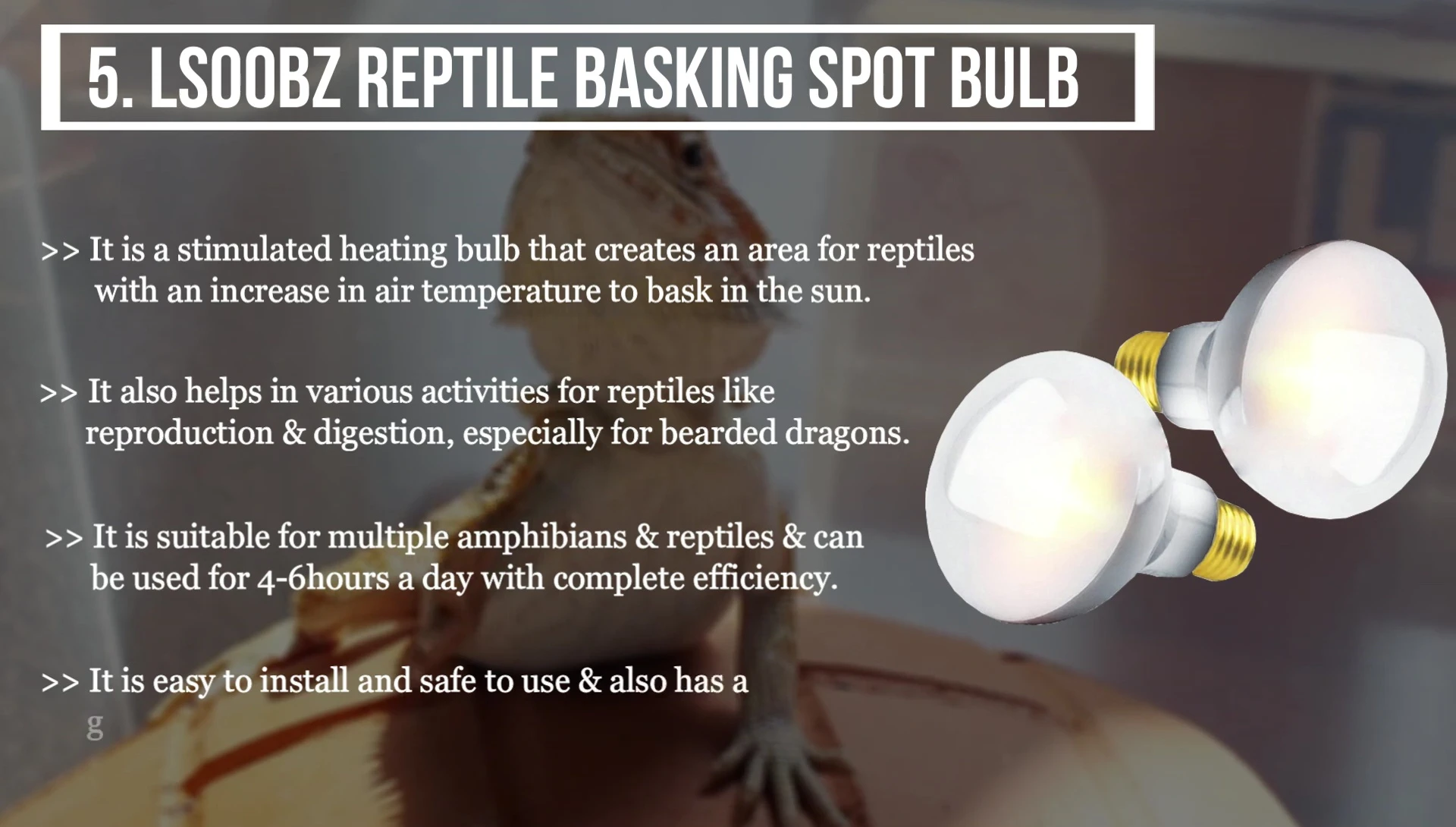 5. LSOOBZ REPTILE BASKING SPOT BULB

>> It is a stimulated heating bulb that creates an area for reptiles with an increase in air temperature to bask in the sun.

>> It also helps in various activities for reptiles like reproduction & digestion, especially for bearded dragons.

>> It is suitable for multiple amphibians & reptiles & can be used for 4-6hours a day with complete efficiency.

>> It is easy to install and safe to use & also has a

g